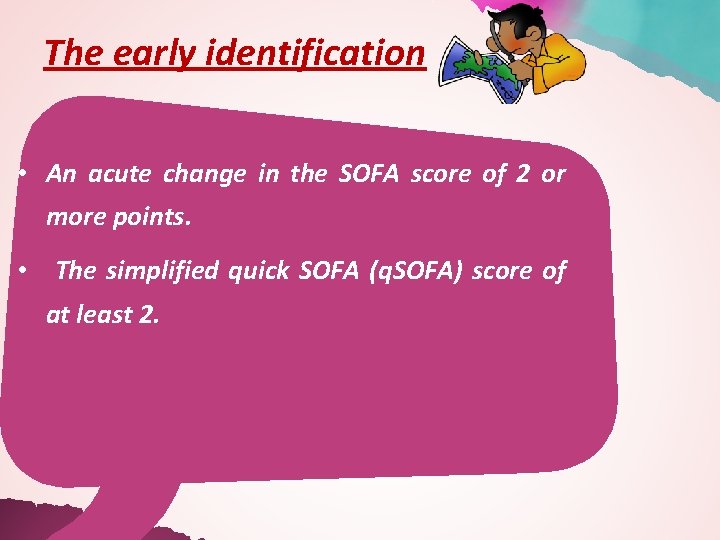 The early identification

• An acute change in the SOFA score of 2 or more points.

• The simplified quick SOFA (qSOFA) score of at least 2.